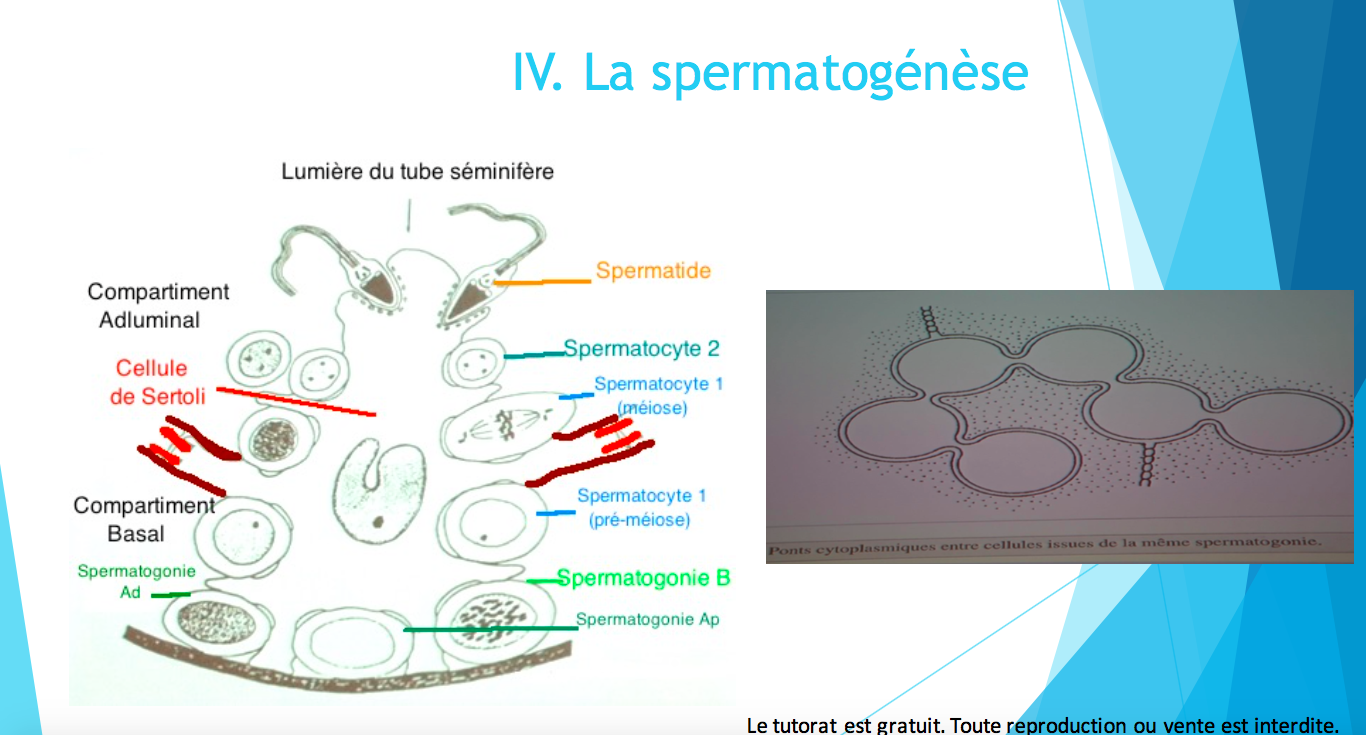 IV. La spermatogénèse

Lumière du tube séminifère

Compartiment Adluminal

Cellule de Sertoli

Compartiment Basal

Spermatogonie Ad

Spermatide

Spermatocyte 2

Spermatocyte 1 (méiose)

Spermatocyte 1 (pré-méiose)

Spermatogonie B

Spermatogonie Ap

Ponts cytoplasmiques entre cellules issues de la même spermatogonie.

Le tutorat est gratuit. Toute reproduction ou vente est interdite.